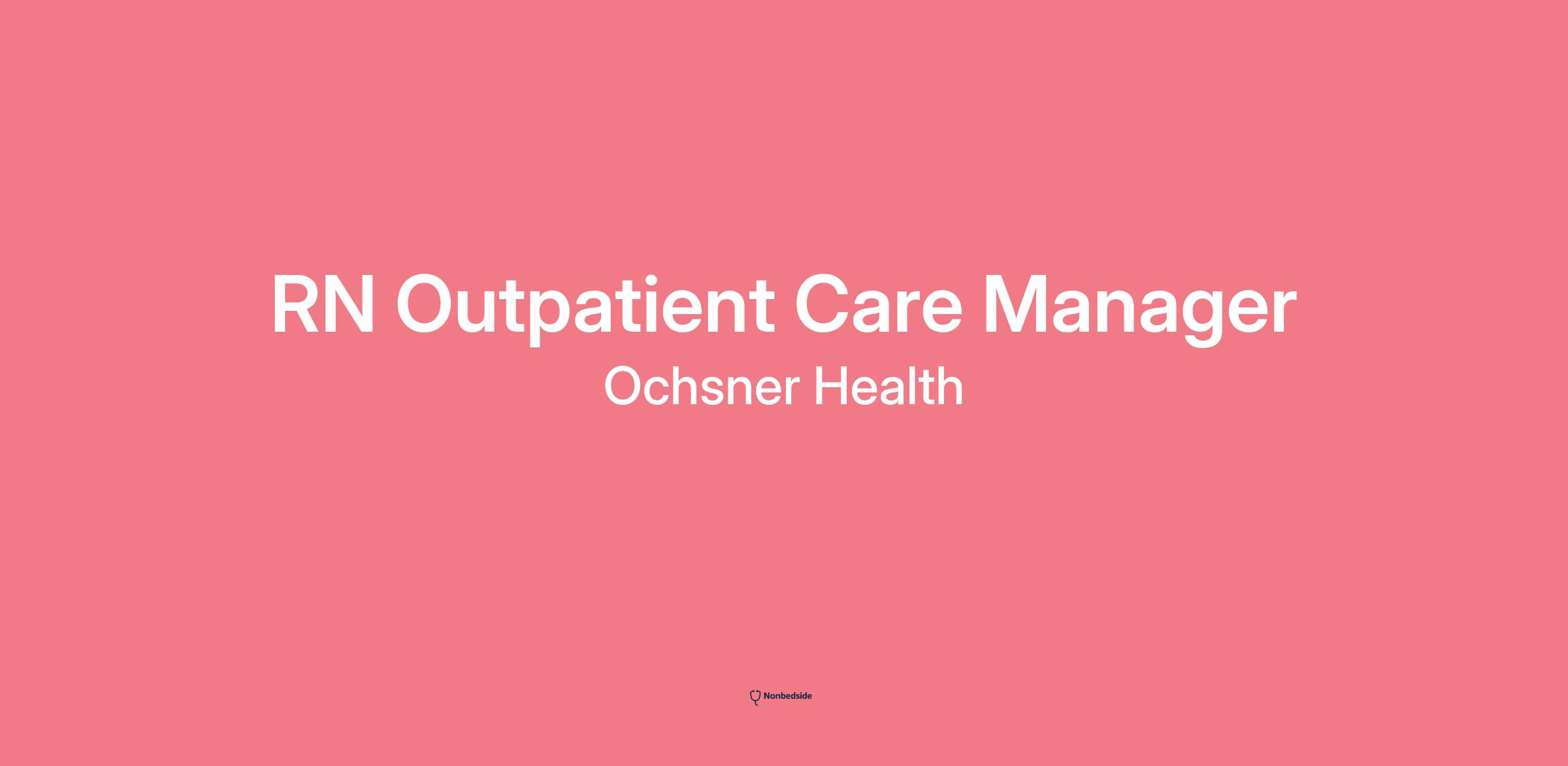 RN Outpatient Care Manager
Ochsner Health

Nonbedside